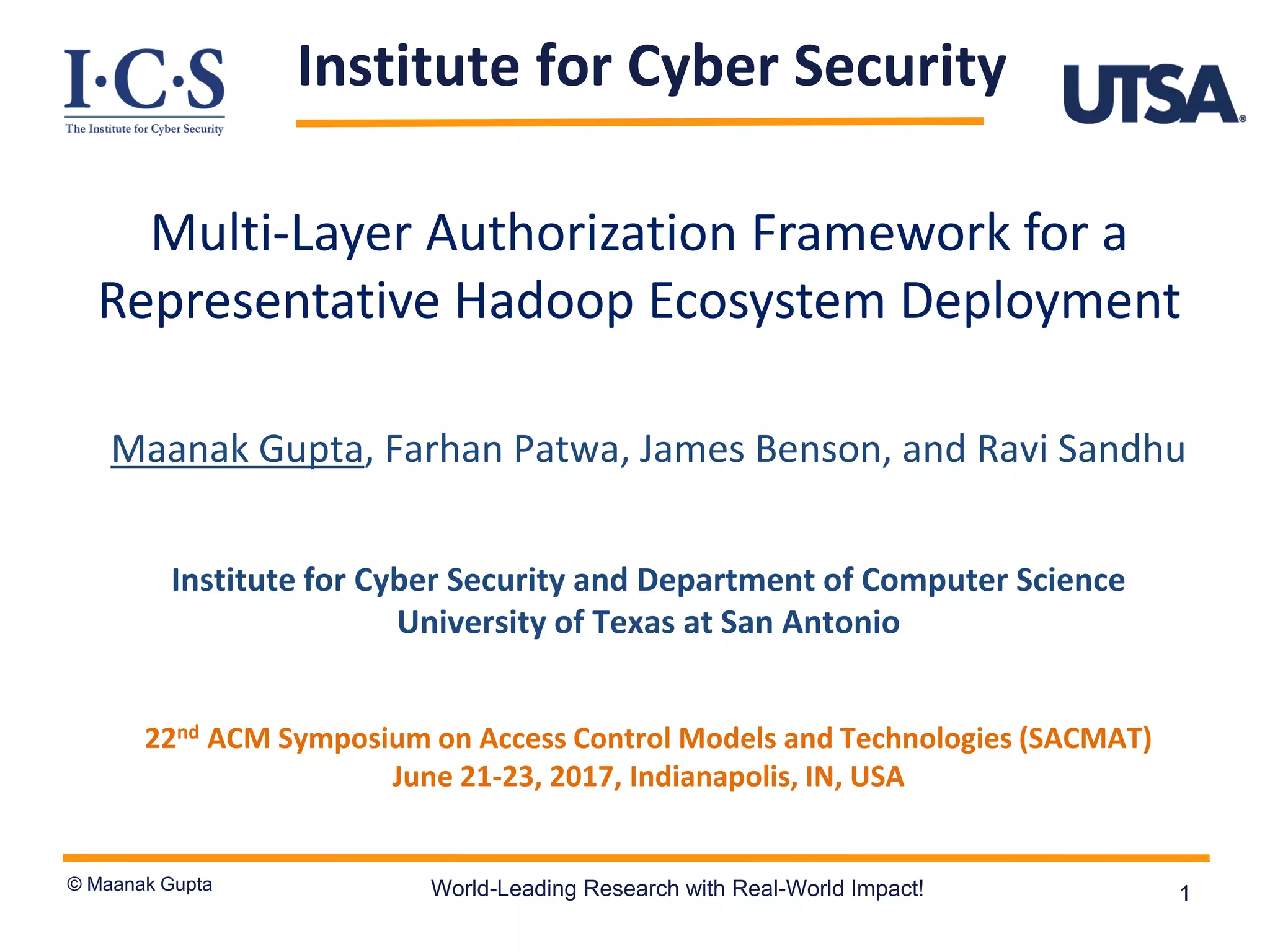 I·C·S
The Institute for Cyber Security

Institute for Cyber Security

UTSA®

Multi-Layer Authorization Framework for a Representative Hadoop Ecosystem Deployment

Maanak Gupta, Farhan Patwa, James Benson, and Ravi Sandhu

Institute for Cyber Security and Department of Computer Science
University of Texas at San Antonio

22$^{nd}$ ACM Symposium on Access Control Models and Technologies (SACMAT)
June 21-23, 2017, Indianapolis, IN, USA

© Maanak Gupta

World-Leading Research with Real-World Impact!

1